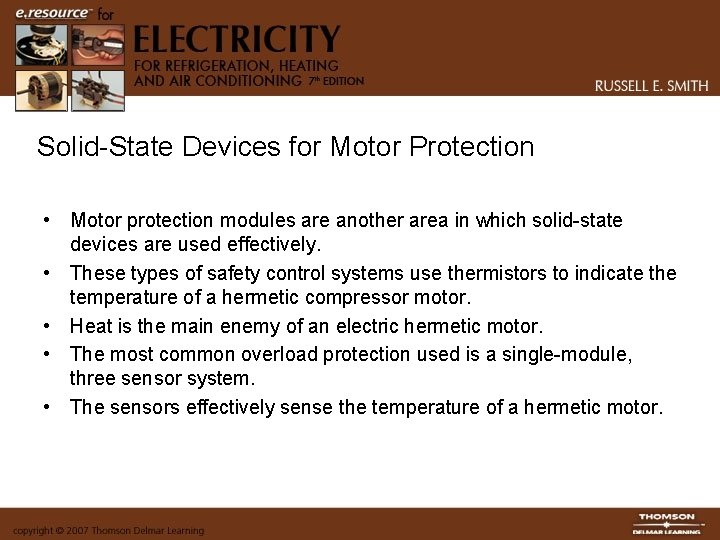 e.resource™ for
ELECTRICITY
FOR REFRIGERATION, HEATING AND AIR CONDITIONING 7th EDITION
RUSSELL E. SMITH

Solid-State Devices for Motor Protection

• Motor protection modules are another area in which solid-state devices are used effectively.
• These types of safety control systems use thermistors to indicate the temperature of a hermetic compressor motor.
• Heat is the main enemy of an electric hermetic motor.
• The most common overload protection used is a single-module, three sensor system.
• The sensors effectively sense the temperature of a hermetic motor.

copyright © 2007 Thomson Delmar Learning
THOMSON
DELMAR LEARNING